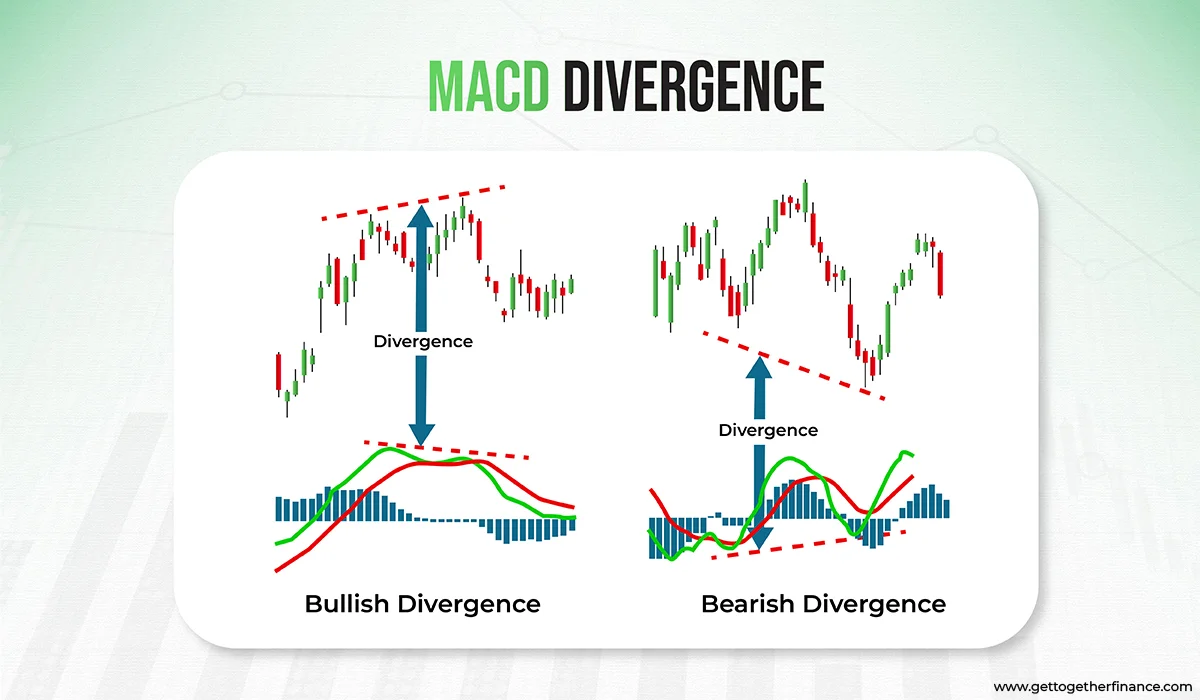 MACD DIVERGENCE

Divergence

Bullish Divergence

Divergence

Bearish Divergence

www.gettogetherfinance.com